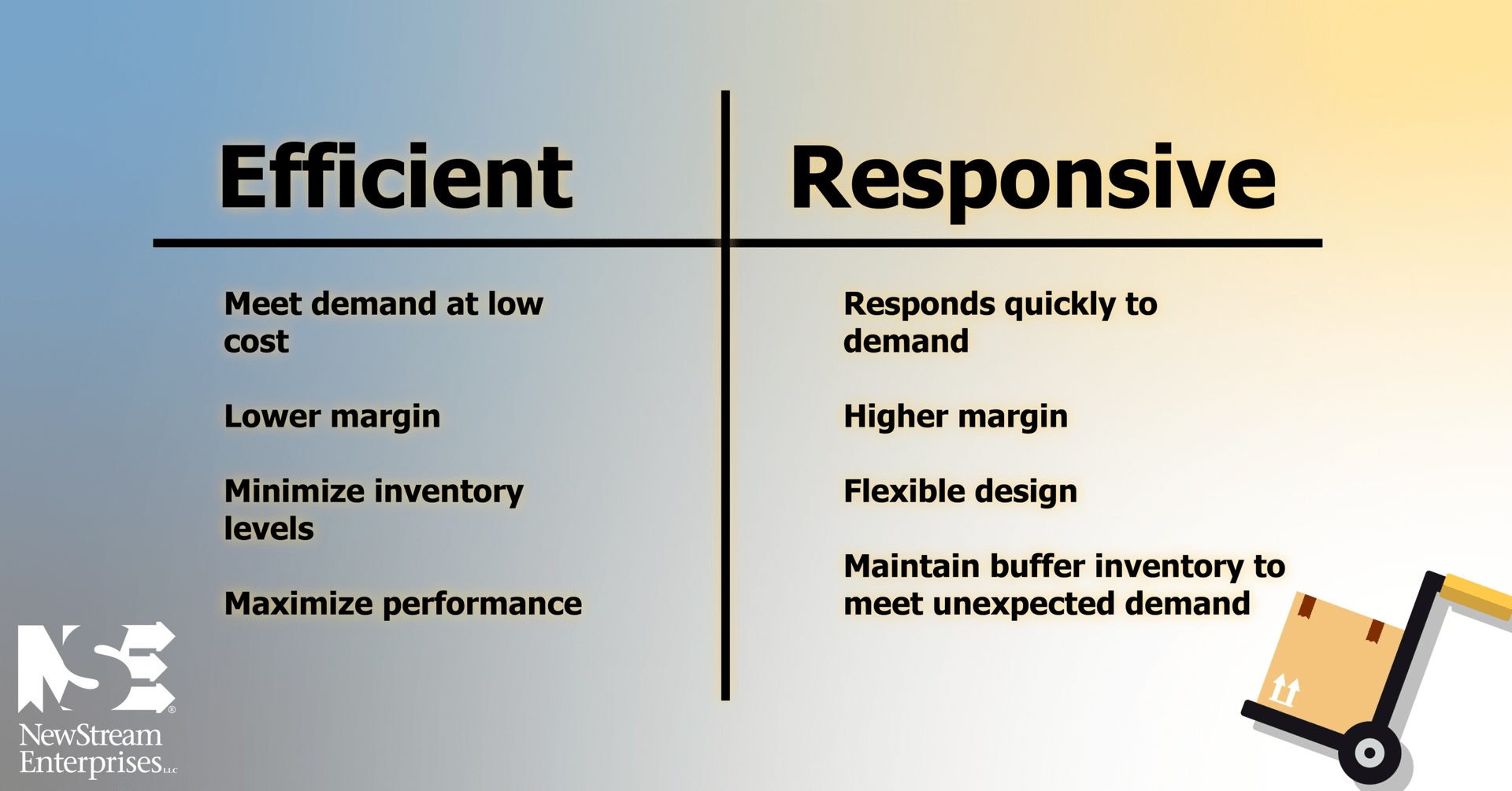 | Efficient | Responsive |
|---|---|
| Meet demand at low cost | Responds quickly to demand |
| Lower margin | Higher margin |
| Minimize inventory levels | Flexible design |
| Maximize performance | Maintain buffer inventory to meet unexpected demand |

NSE®
NewStream Enterprises LLC